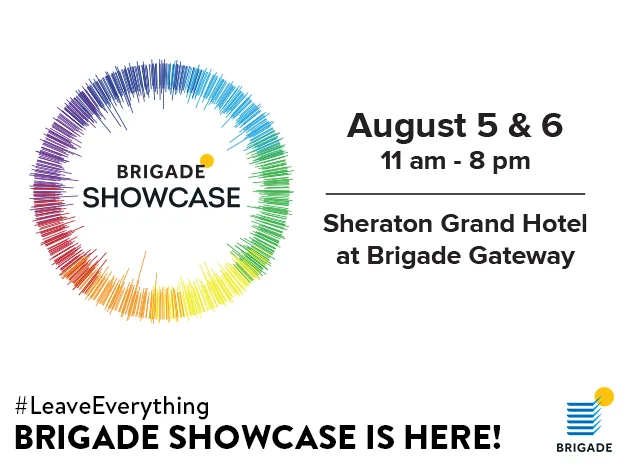 BRIGADE
SHOWCASE

August 5 & 6
11 am - 8 pm

Sheraton Grand Hotel at Brigade Gateway

#LeaveEverything
BRIGADE SHOWCASE IS HERE!

BRIGADE